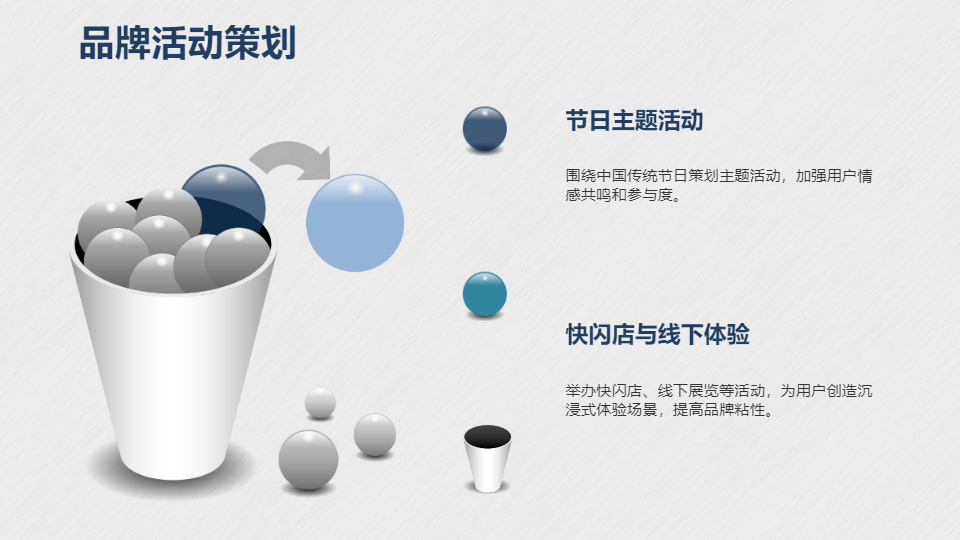 品牌活动策划

节日主题活动

围绕中国传统节日策划主题活动，加强用户情感共鸣和参与度。

快闪店与线下体验

举办快闪店、线下展览等活动，为用户创造沉浸式体验场景，提高品牌粘性。